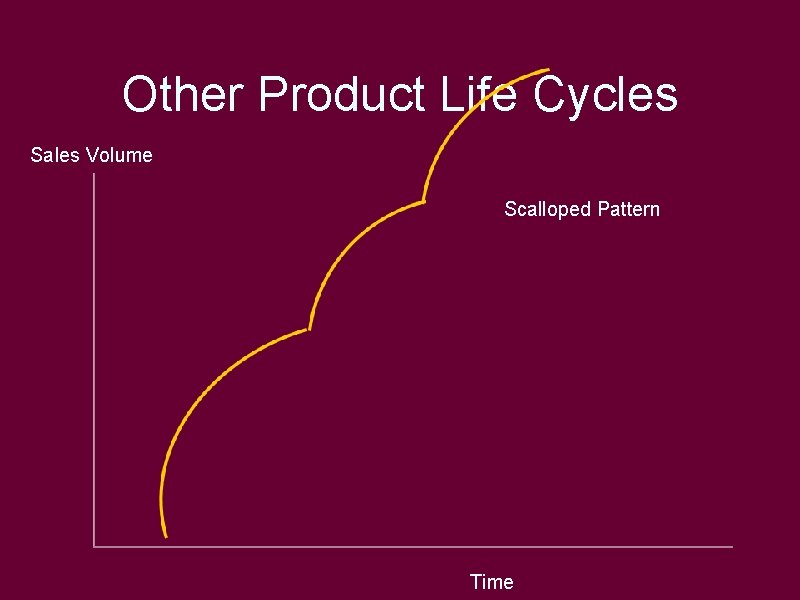 Other Product Life Cycles

Sales Volume

Scalloped Pattern

Time